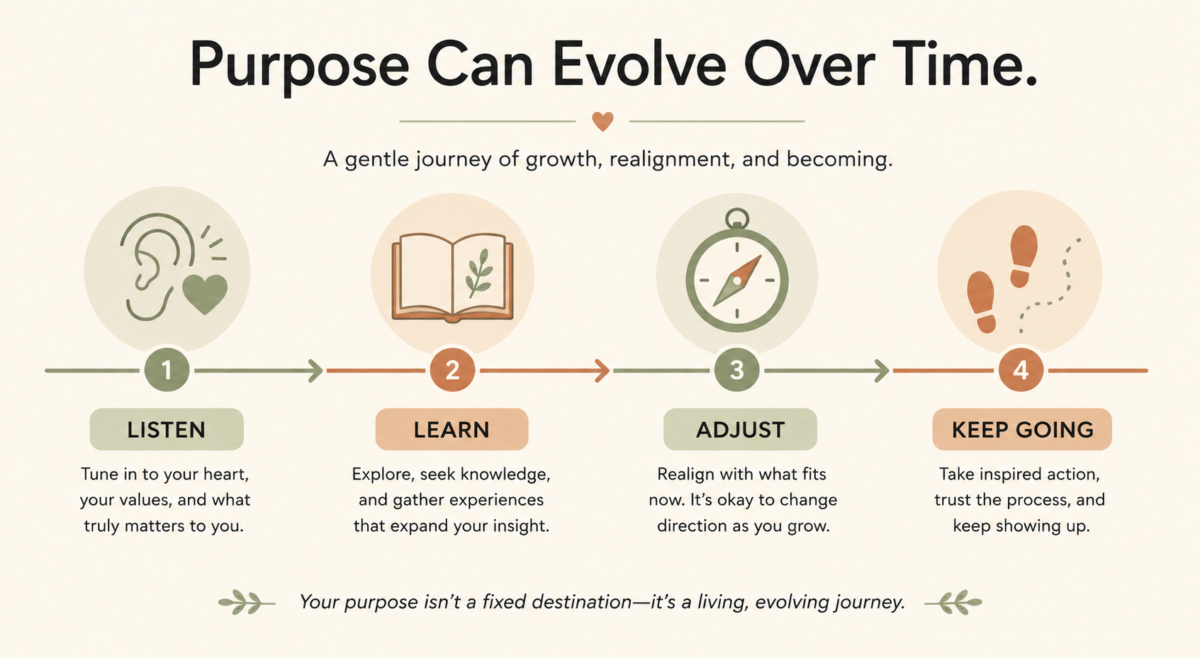 Purpose Can Evolve Over Time.

A gentle journey of growth, realignment, and becoming.

1
LISTEN
Tune in to your heart, your values, and what truly matters to you.

2
LEARN
Explore, seek knowledge, and gather experiences that expand your insight.

3
ADJUST
Realign with what fits now. It's okay to change direction as you grow.

4
KEEP GOING
Take inspired action, trust the process, and keep showing up.

Your purpose isn't a fixed destination—it's a living, evolving journey.